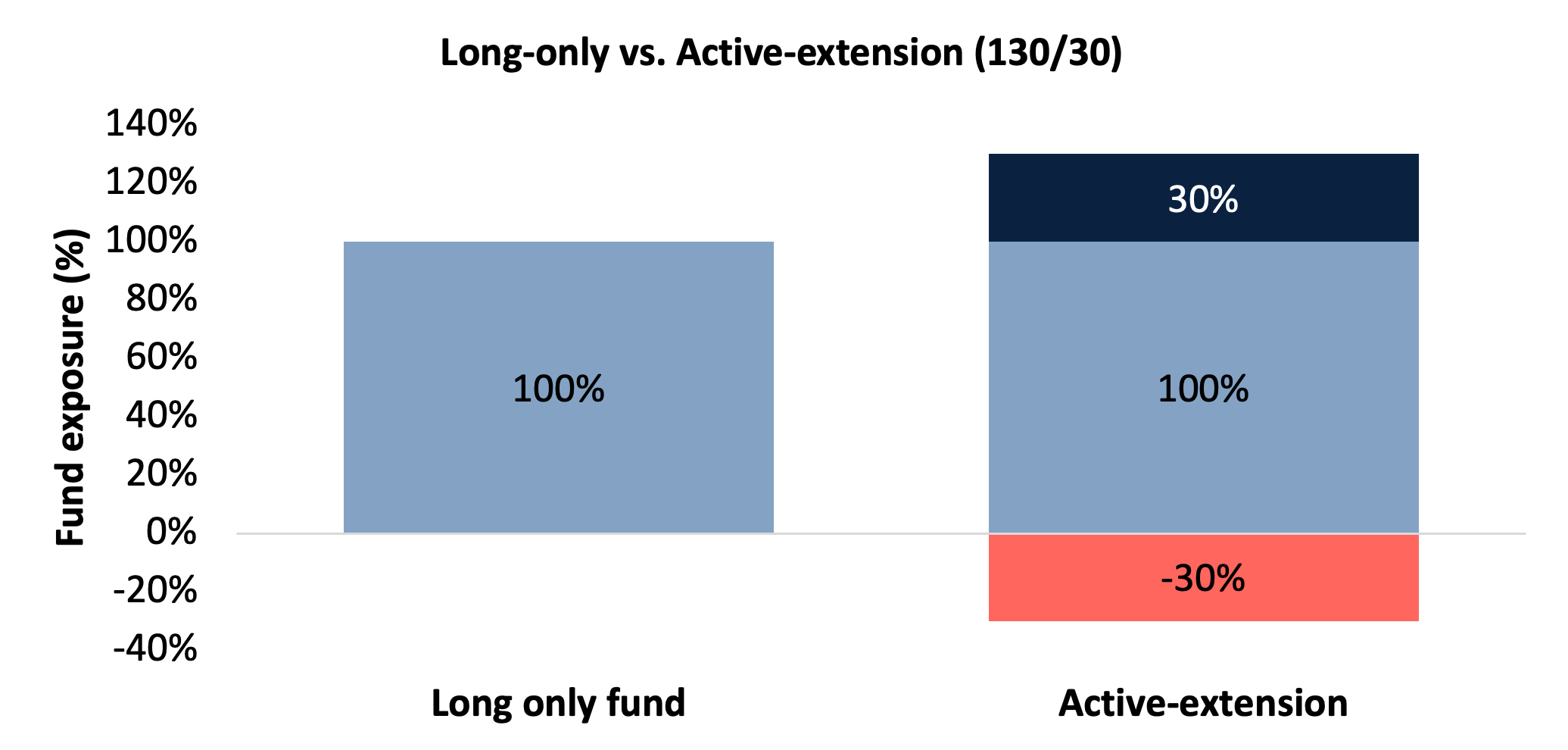 Long-only vs. Active-extension (130/30)

Fund exposure (%)

140%
120%
100%
80%
60%
40%
20%
0%
-20%
-40%

100%

30%
100%
-30%

Long only fund

Active-extension